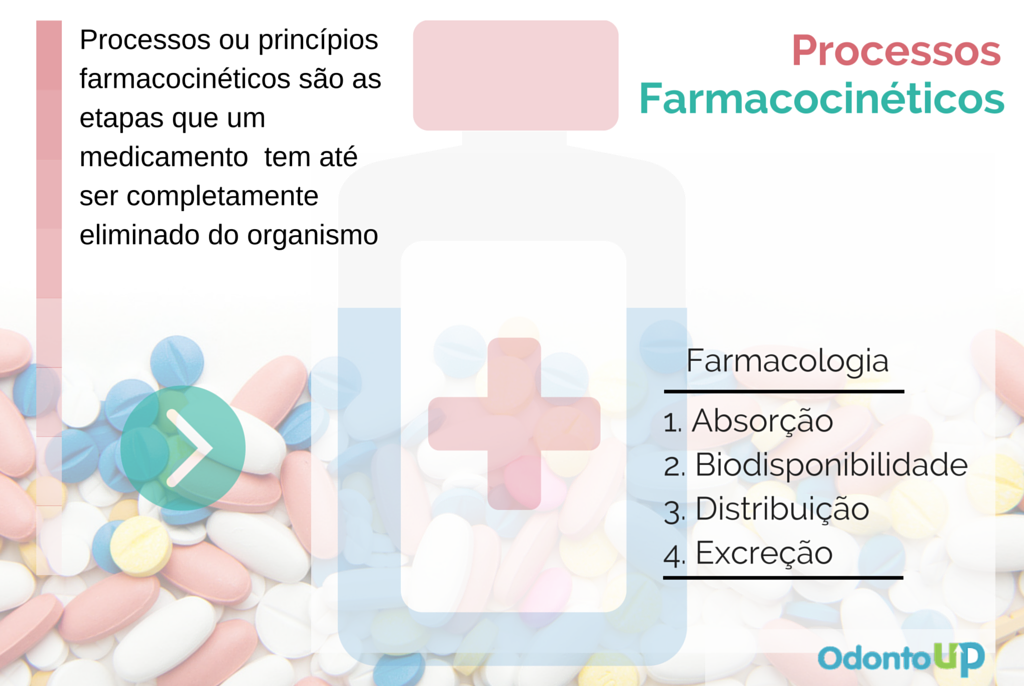 Processos ou princípios farmacocinéticos são as etapas que um medicamento  tem até ser completamente eliminado do organismo

Processos Farmacocinéticos

Farmacologia

1. Absorção
2. Biodisponibilidade
3. Distribuição
4. Excreção

OdontoUP